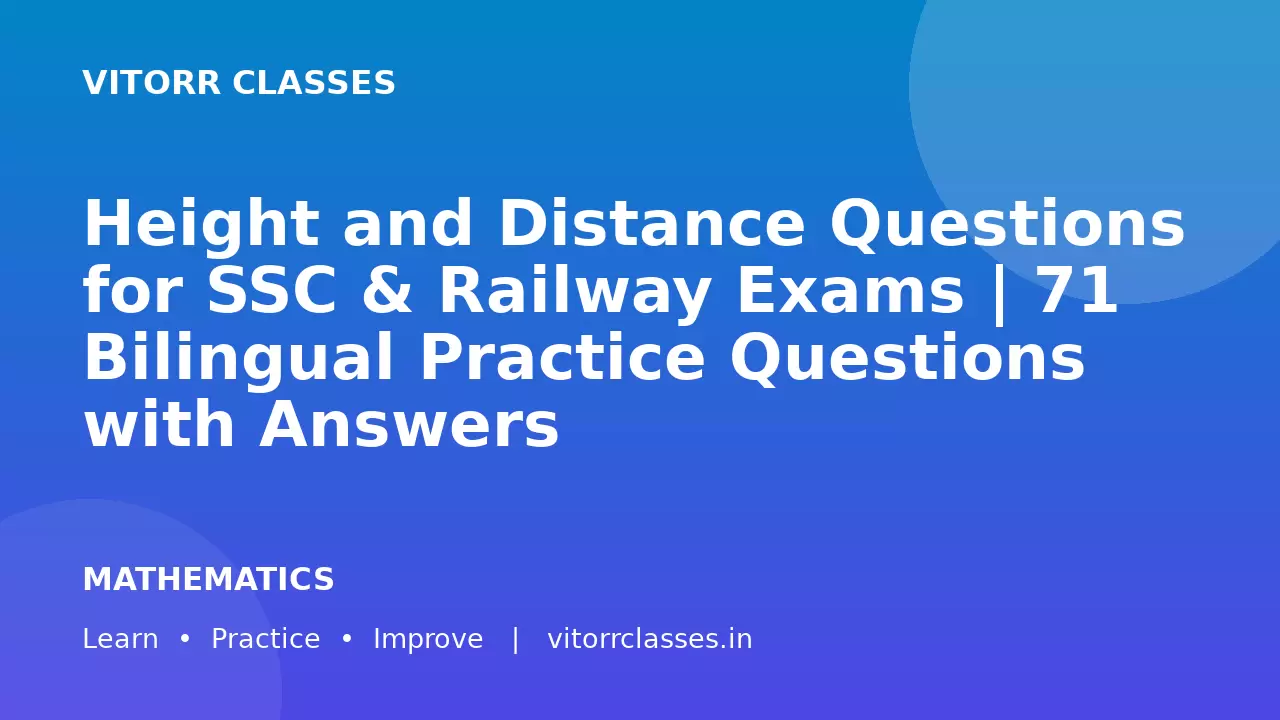 VITORR CLASSES

Height and Distance Questions for SSC & Railway Exams | 71 Bilingual Practice Questions with Answers

MATHEMATICS

Learn • Practice • Improve | vitorrclasses.in